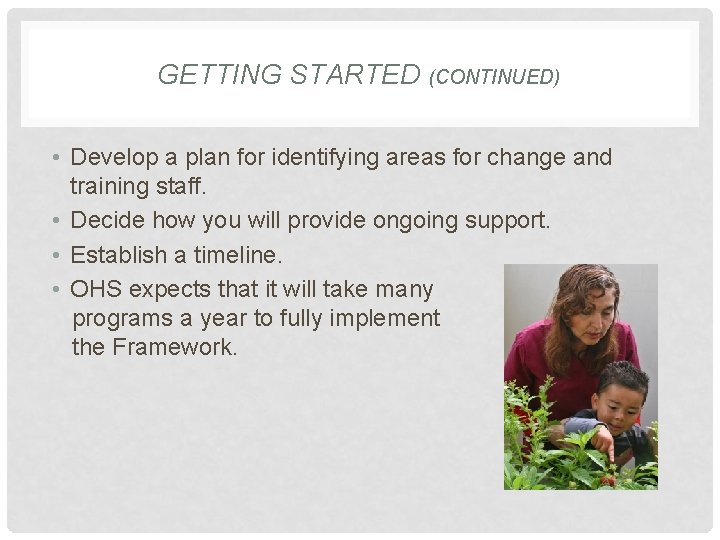 GETTING STARTED (CONTINUED)

• Develop a plan for identifying areas for change and training staff.
• Decide how you will provide ongoing support.
• Establish a timeline.
• OHS expects that it will take many programs a year to fully implement the Framework.